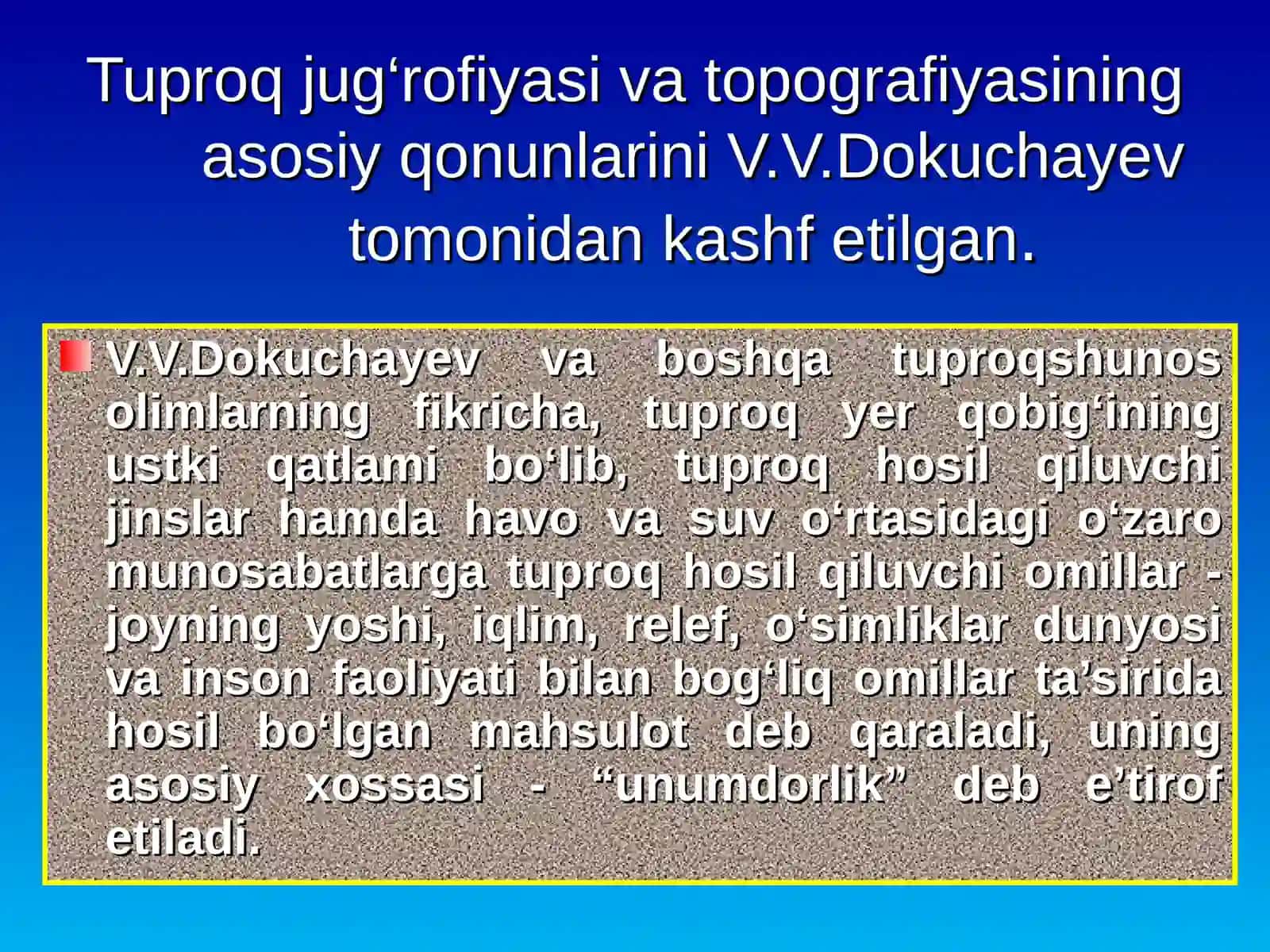 Tuproq jug‘rofiyasi va topografiyasining asosiy qonunlarini V.V.Dokuchayev tomonidan kashf etilgan.

V.V.Dokuchayev va boshqa tuproqshunos olimlarning fikricha, tuproq yer qobig‘ining ustki qatlami bo‘lib, tuproq hosil qiluvchi jinslar hamda havo va suv o‘rtasidagi o‘zaro munosabatlarga tuproq hosil qiluvchi omillar - joyning yoshi, iqlim, relef, o‘simliklar dunyosi va inson faoliyati bilan bog‘liq omillar ta’sirida hosil bo‘lgan mahsulot deb qaraladi, uning asosiy xossasi - “unumdorlik” deb e’tirof etiladi.